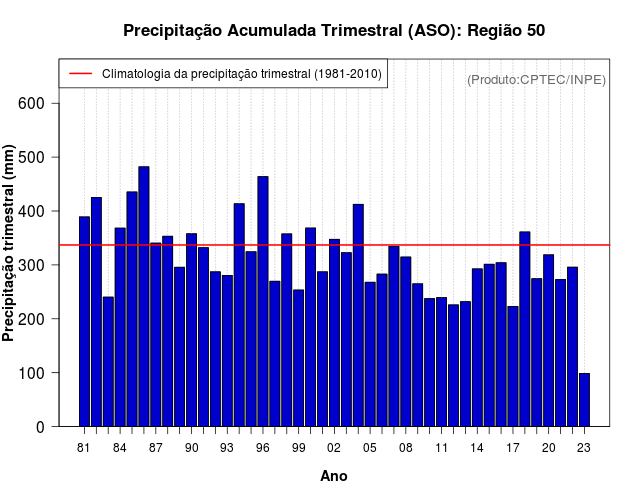 Precipitação Acumulada Trimestral (ASO): Região 50

Climatologia da precipitação trimestral (1981-2010)

(Produto:CPTEC/INPE)

Precipitação trimestral (mm)

600
500
400
300
200
100
0

81 84 87 90 93 96 99 02 05 08 11 14 17 20 23

Ano